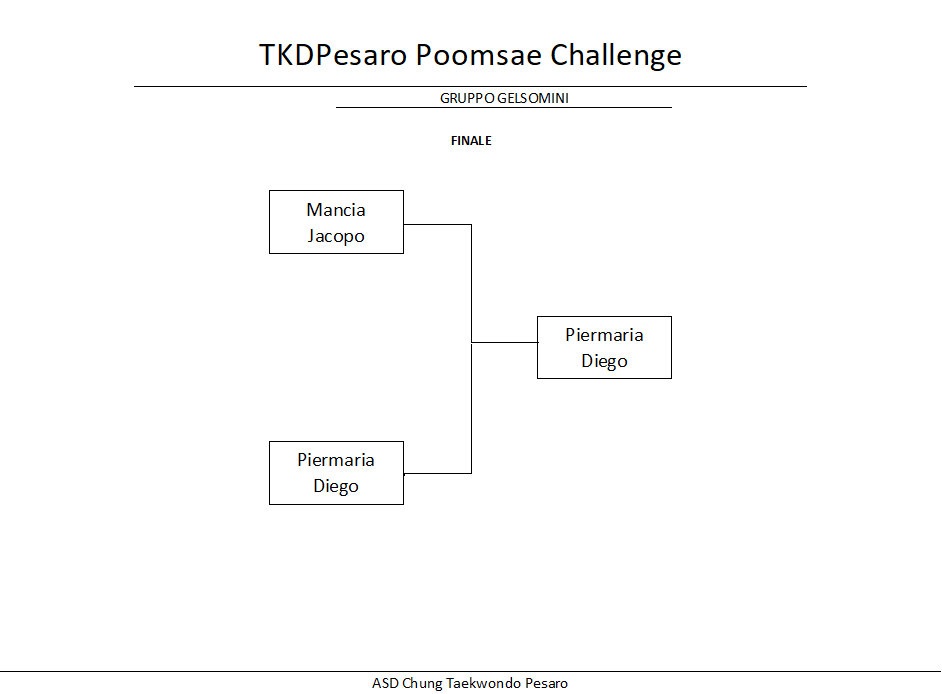 TKDPesaro Poomsae Challenge

GRUPPO GELSOMINI

FINALE

Mancia Jacopo

Piermaria Diego

Piermaria Diego

ASD Chung Taekwondo Pesaro